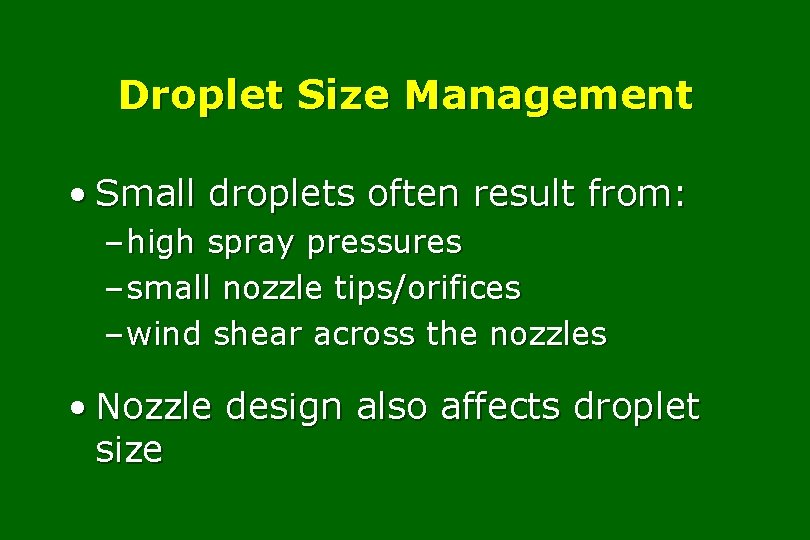 Droplet Size Management

• Small droplets often result from:
– high spray pressures
– small nozzle tips/orifices
– wind shear across the nozzles

• Nozzle design also affects droplet size